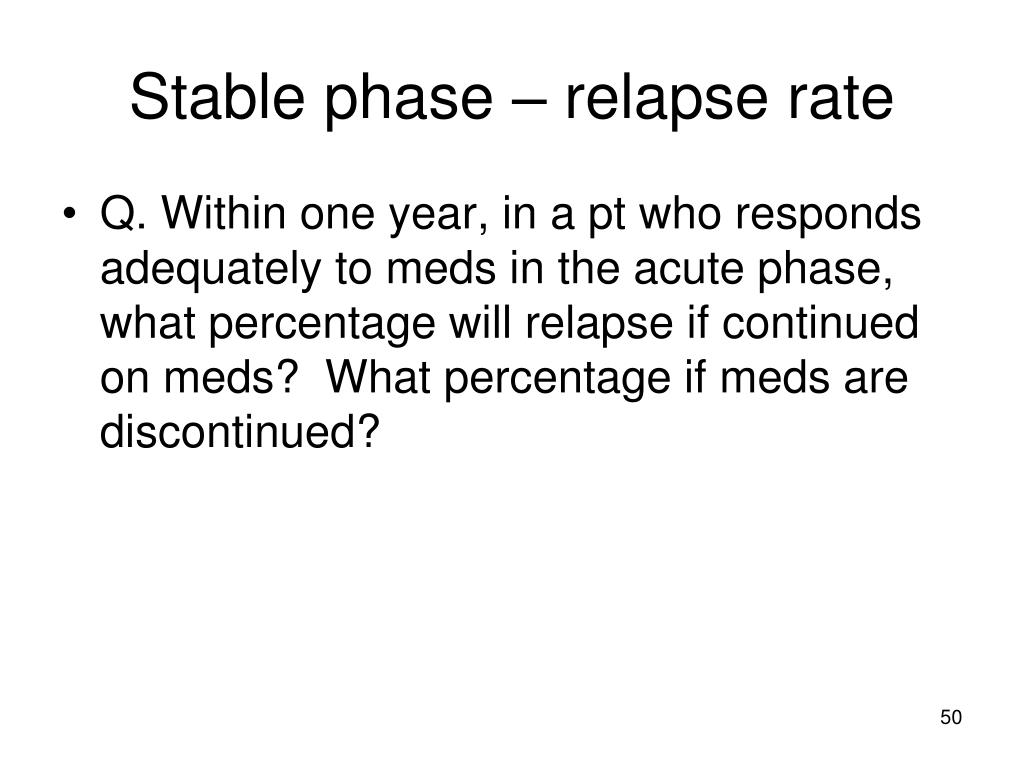 Stable phase – relapse rate

• Q. Within one year, in a pt who responds adequately to meds in the acute phase, what percentage will relapse if continued on meds?  What percentage if meds are discontinued?

50